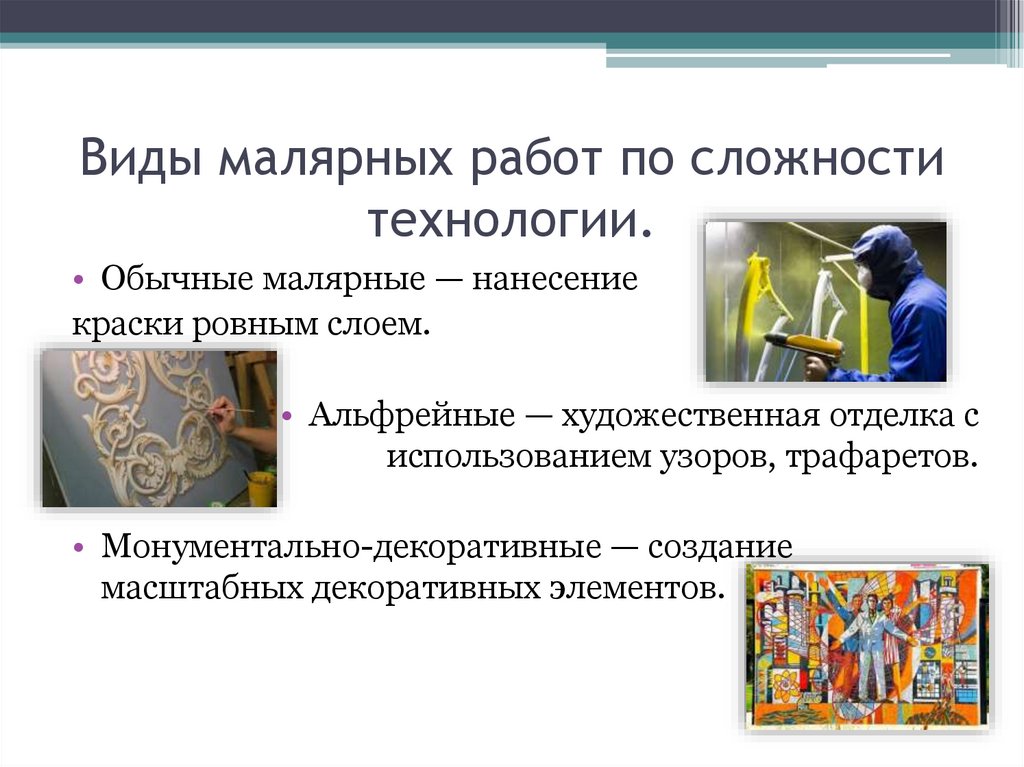 Виды малярных работ по сложности технологии.

• Обычные малярные — нанесение краски ровным слоем.

• Альфрейные — художественная отделка с использованием узоров, трафаретов.

• Монументально-декоративные — создание масштабных декоративных элементов.